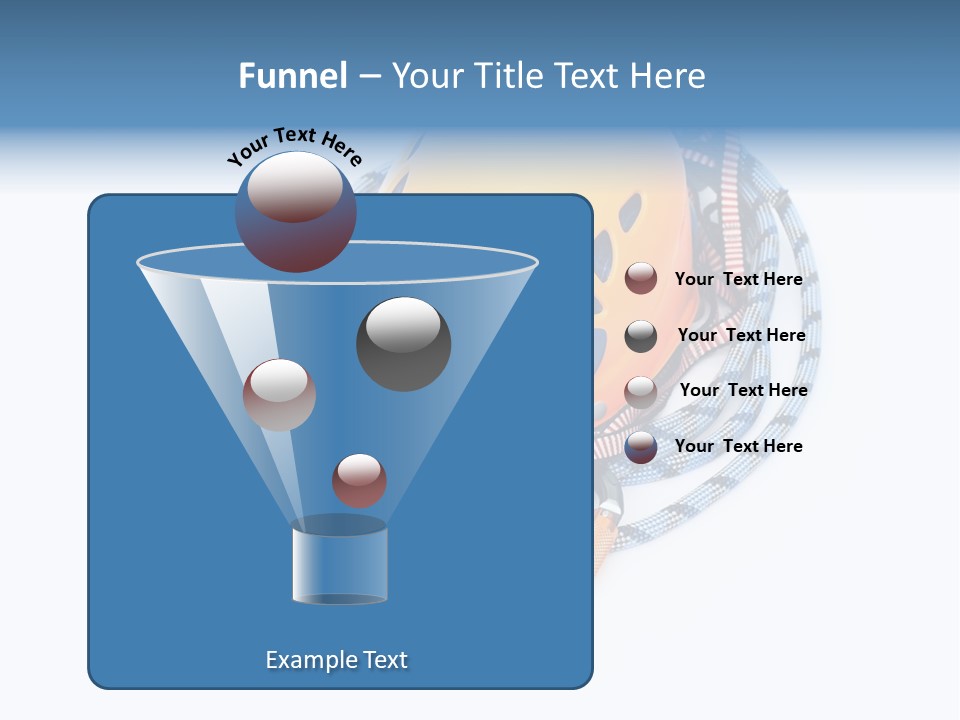 Funnel – Your Title Text Here

Your Text Here

Your Text Here

Your Text Here

Your Text Here

Your Text Here

Example Text